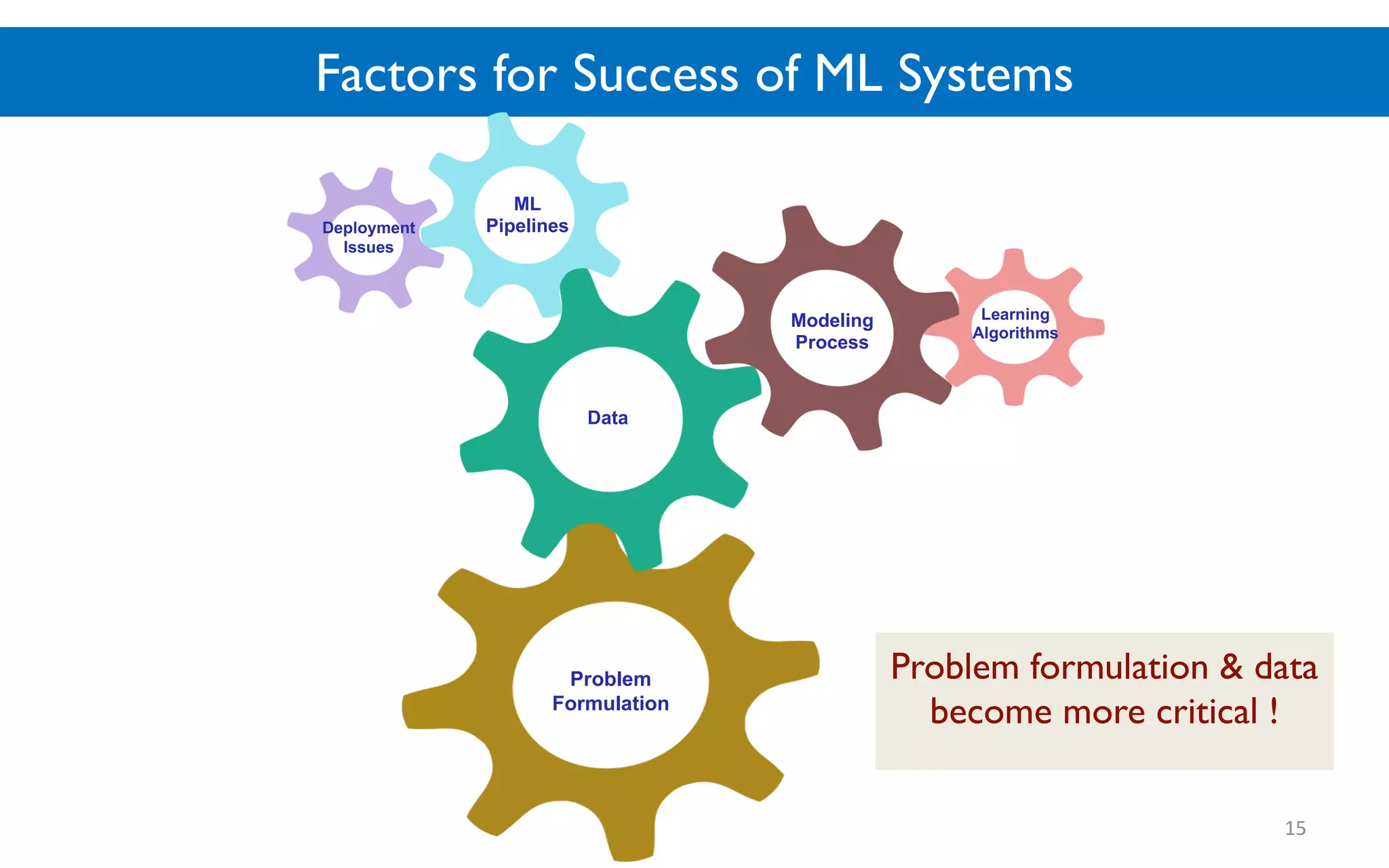 Factors for Success of ML Systems

Deployment Issues

ML Pipelines

Modeling Process

Learning Algorithms

Data

Problem Formulation

Problem formulation & data become more critical !

15